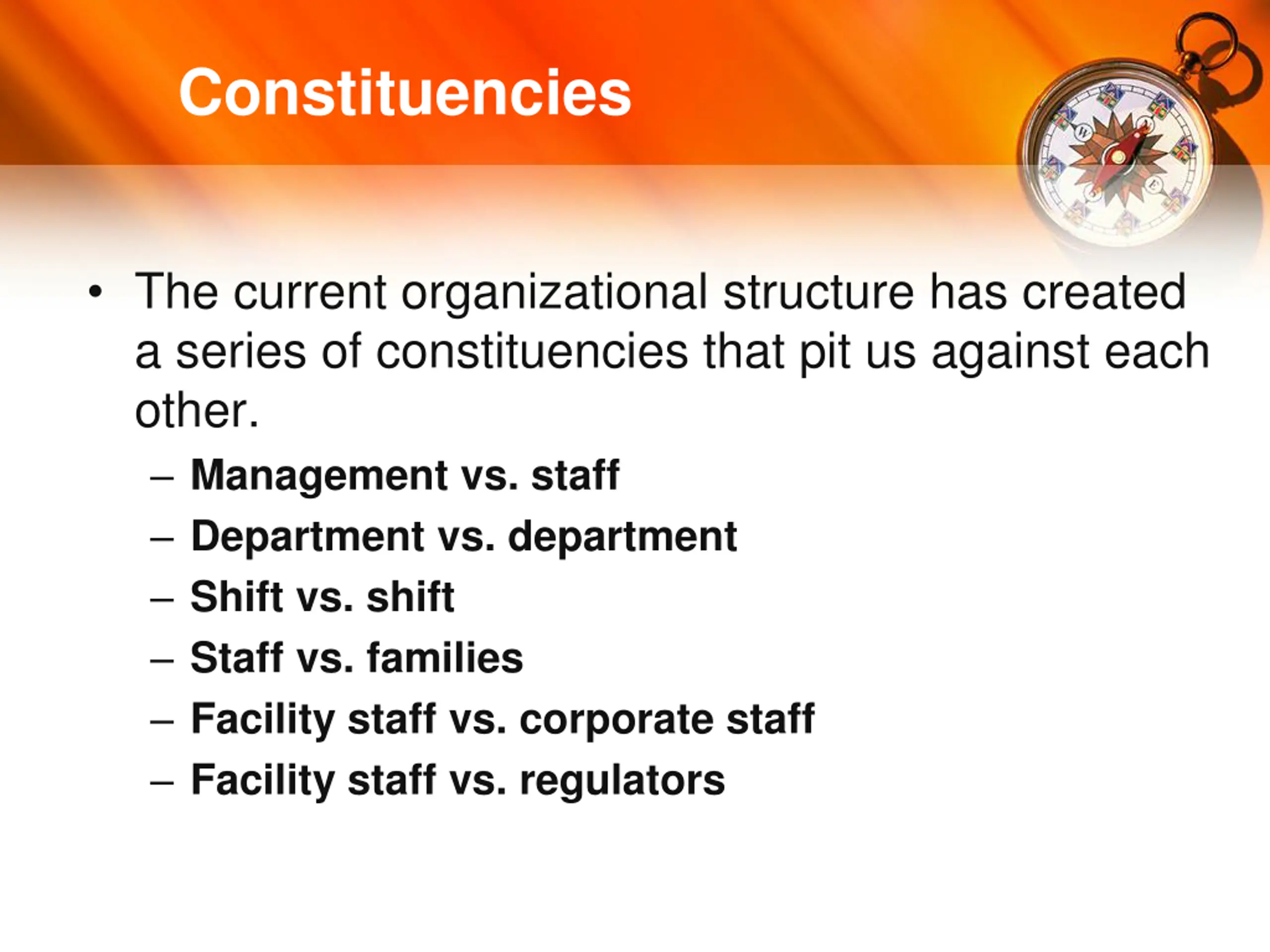 Constituencies

• The current organizational structure has created a series of constituencies that pit us against each other.
– Management vs. staff
– Department vs. department
– Shift vs. shift
– Staff vs. families
– Facility staff vs. corporate staff
– Facility staff vs. regulators